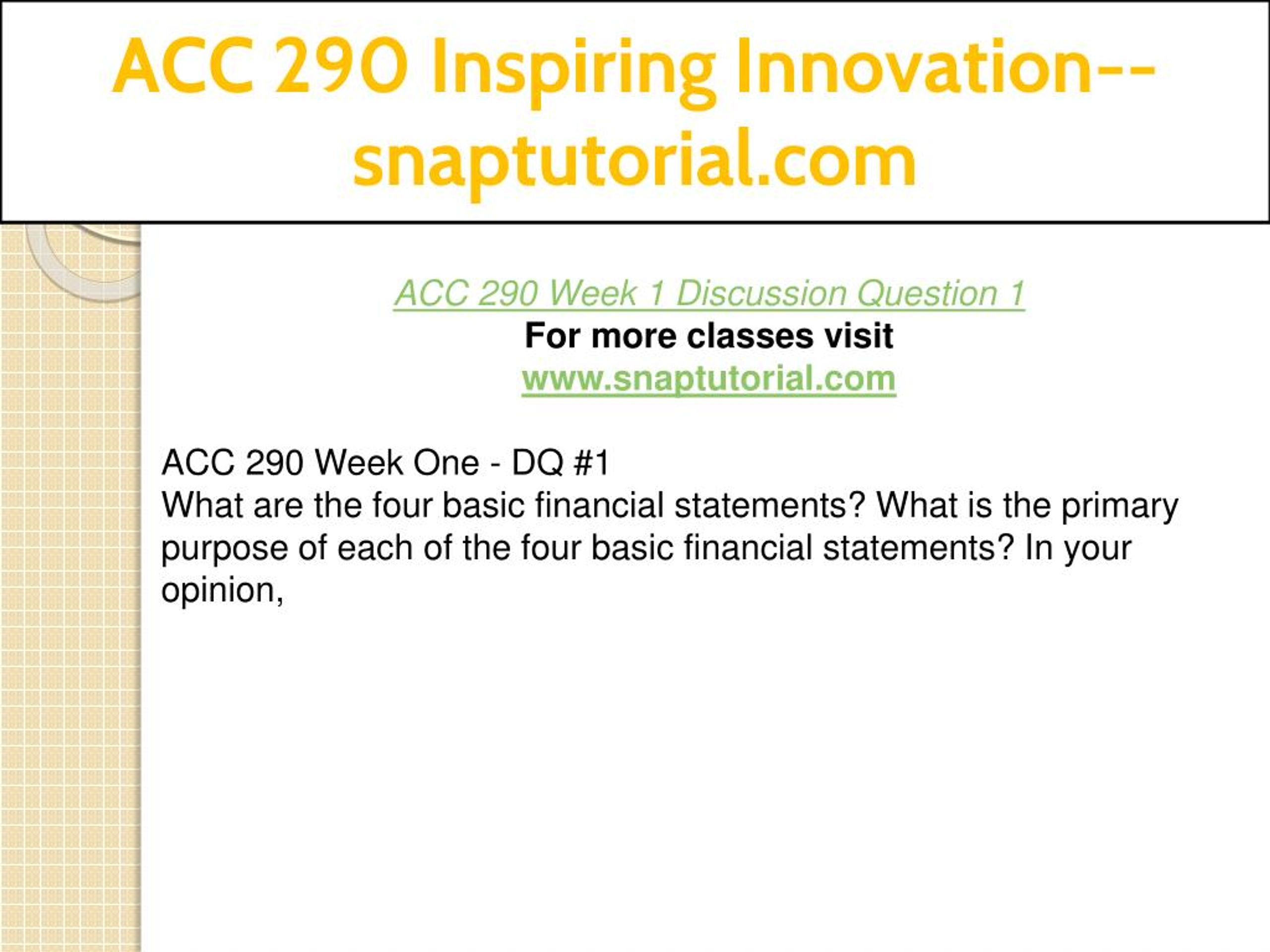 ACC 290 Inspiring Innovation--snaptutorial.com

ACC 290 Week 1 Discussion Question 1
For more classes visit
www.snaptutorial.com

ACC 290 Week One - DQ #1
What are the four basic financial statements? What is the primary purpose of each of the four basic financial statements? In your opinion,